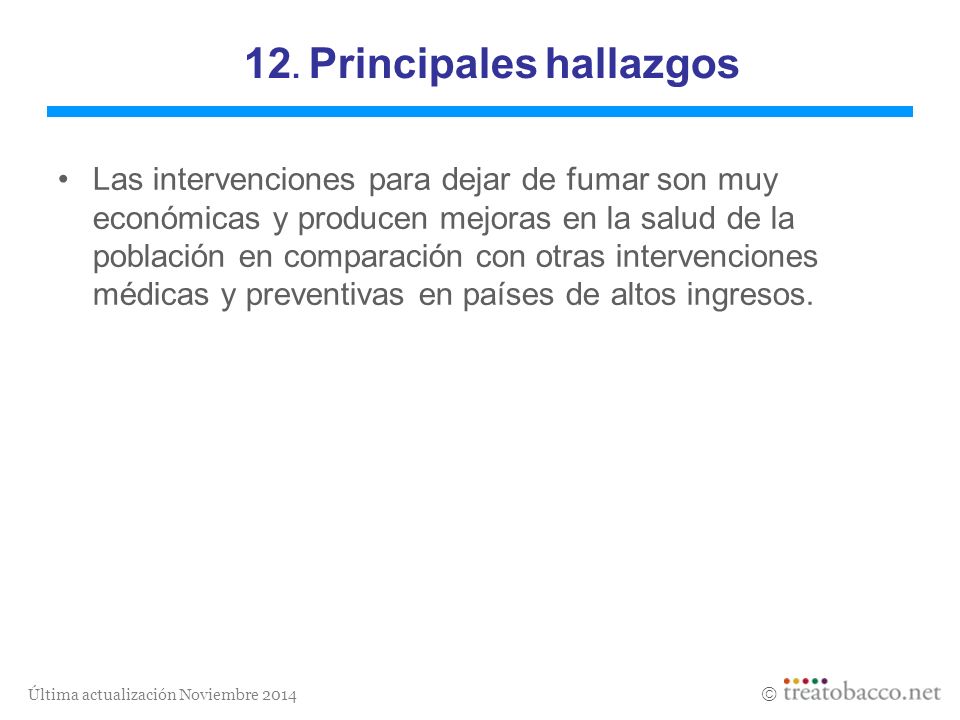 12. Principales hallazgos

• Las intervenciones para dejar de fumar son muy económicas y producen mejoras en la salud de la población en comparación con otras intervenciones médicas y preventivas en países de altos ingresos.

Última actualización Noviembre 2014

© treatobacco.net